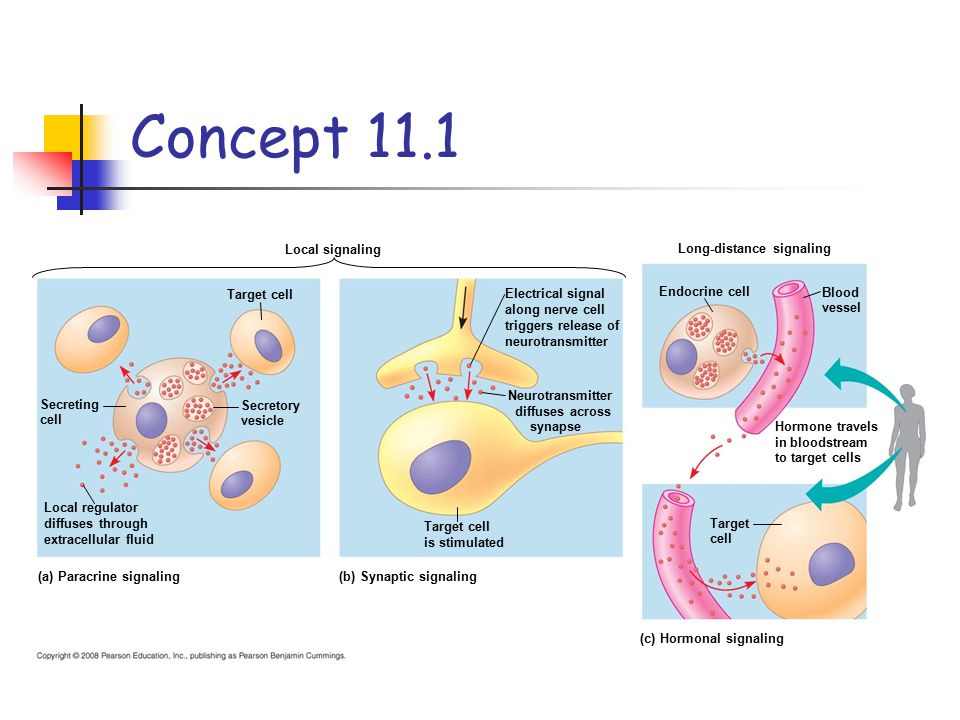 Concept 11.1

Local signaling

Target cell

Secreting cell

Secretory vesicle

Local regulator diffuses through extracellular fluid

(a) Paracrine signaling

Electrical signal along nerve cell triggers release of neurotransmitter

Neurotransmitter diffuses across synapse

Target cell is stimulated

(b) Synaptic signaling

Long-distance signaling

Endocrine cell

Blood vessel

Hormone travels in bloodstream to target cells

Target cell

(c) Hormonal signaling

Copyright © 2008 Pearson Education, Inc., publishing as Pearson Benjamin Cummings.